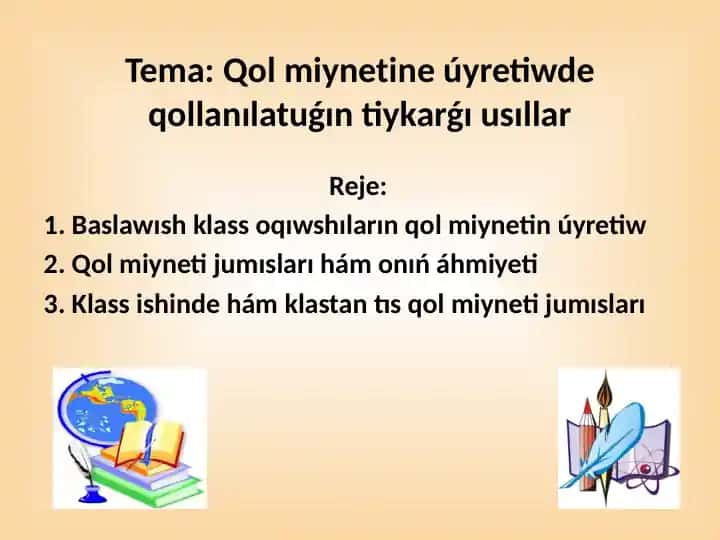 Tema: Qol miynetine úyretiwde qollanılatuǵın tiykarǵı usıllar

Reje:

1. Baslawısh klass oqıwshıların qol miynetin úyretiw
2. Qol miyneti jumısları hám onıń áhmiyeti
3. Klass ishinde hám klastan tıs qol miyneti jumısları